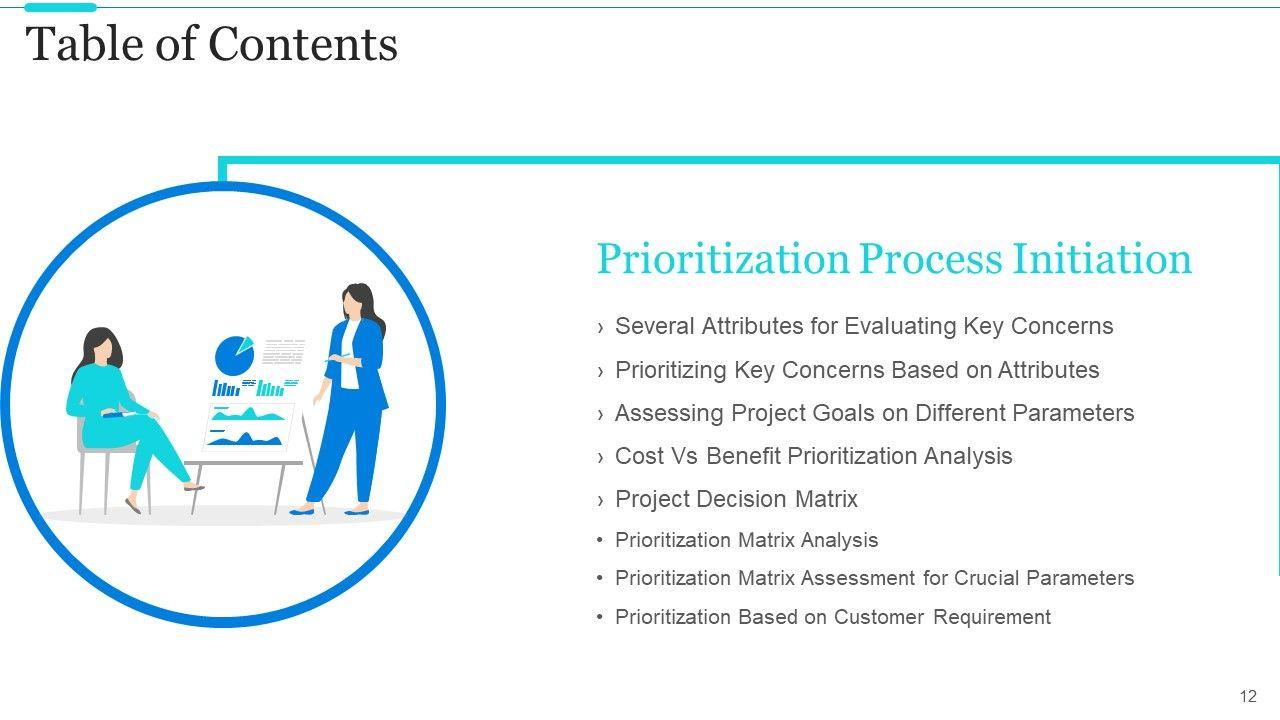 Table of Contents

Prioritization Process Initiation

› Several Attributes for Evaluating Key Concerns
› Prioritizing Key Concerns Based on Attributes
› Assessing Project Goals on Different Parameters
› Cost Vs Benefit Prioritization Analysis
› Project Decision Matrix
• Prioritization Matrix Analysis
• Prioritization Matrix Assessment for Crucial Parameters
• Prioritization Based on Customer Requirement

12